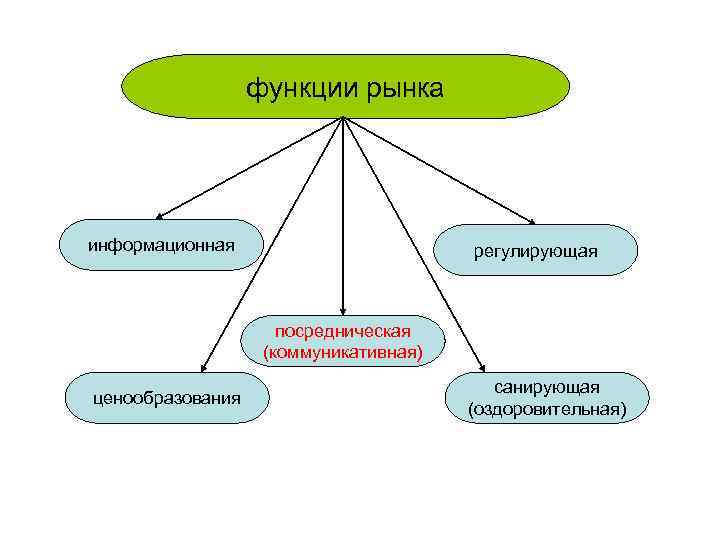 функции рынка

информационная

регулирующая

посредническая (коммуникативная)

ценообразования

санирующая (оздоровительная)